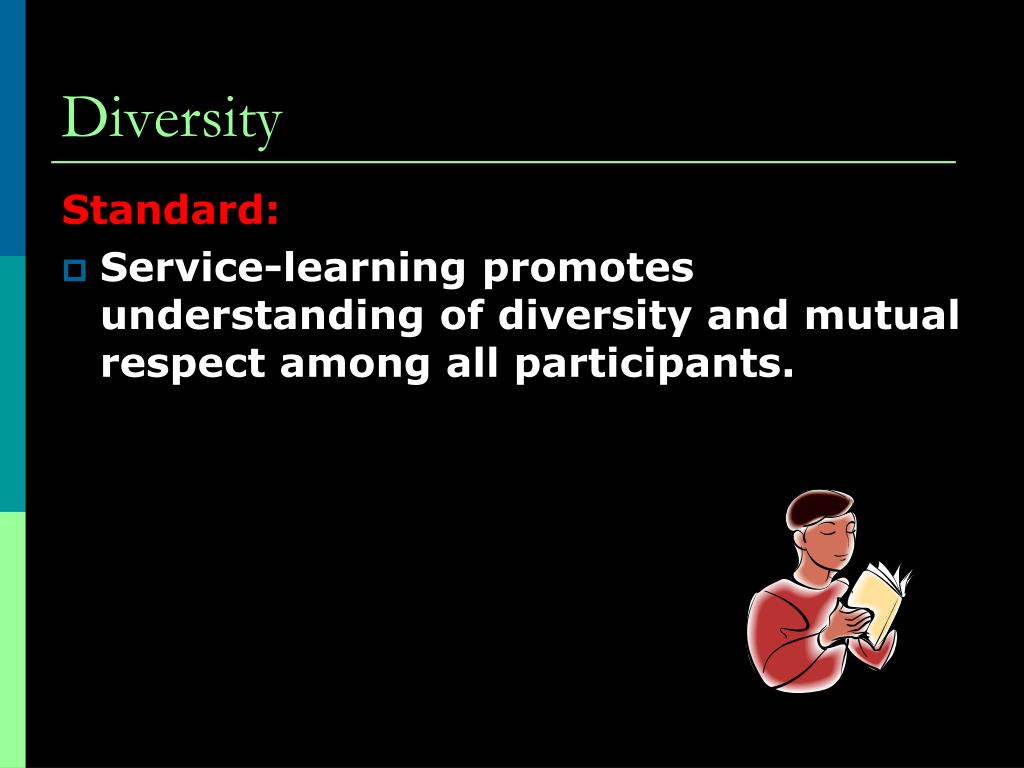 Diversity

Standard:

Service-learning promotes understanding of diversity and mutual respect among all participants.